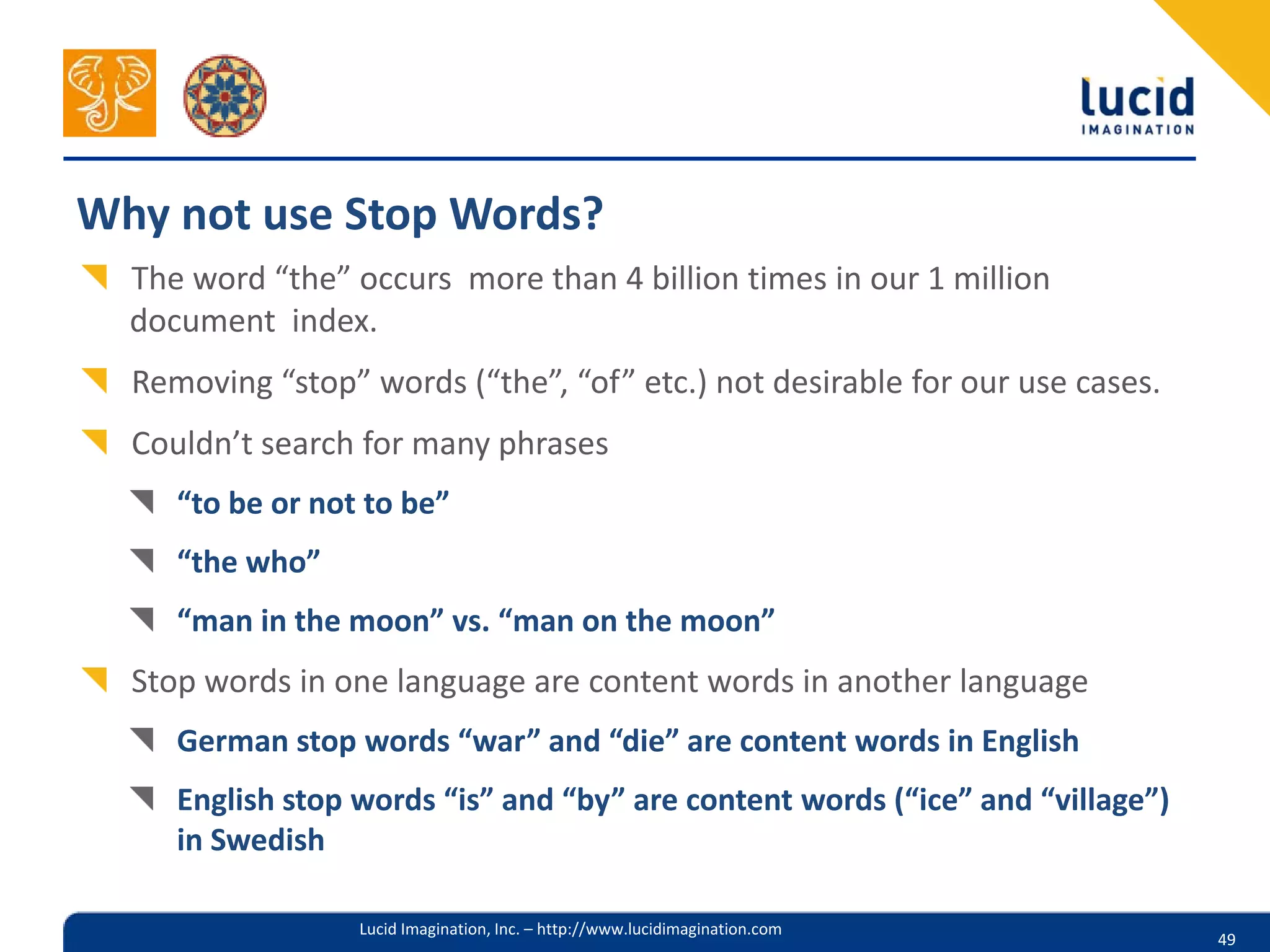 lucid
IMAGINATION

Why not use Stop Words?

The word “the” occurs  more than 4 billion times in our 1 million document  index.

Removing “stop” words (“the”, “of” etc.) not desirable for our use cases.

Couldn’t search for many phrases

“to be or not to be”

“the who”

“man in the moon” vs. “man on the moon”

Stop words in one language are content words in another language

German stop words “war” and “die” are content words in English

English stop words “is” and “by” are content words (“ice” and “village”) in Swedish

Lucid Imagination, Inc. – http://www.lucidimagination.com

49